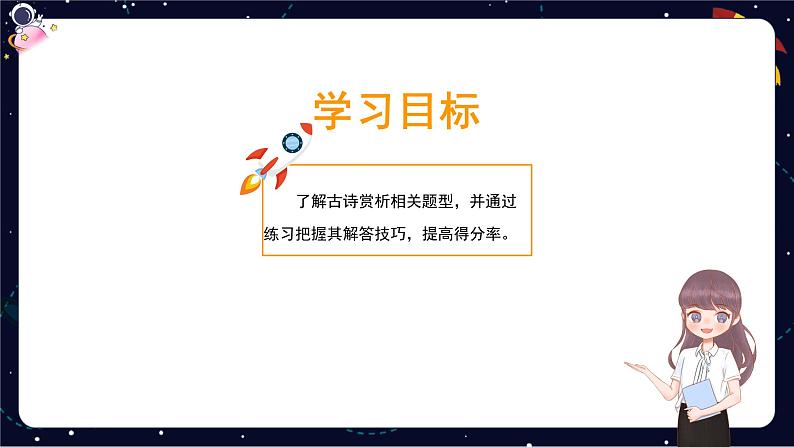 学习目标

了解古诗赏析相关题型，并通过练习把握其解答技巧，提高得分率。